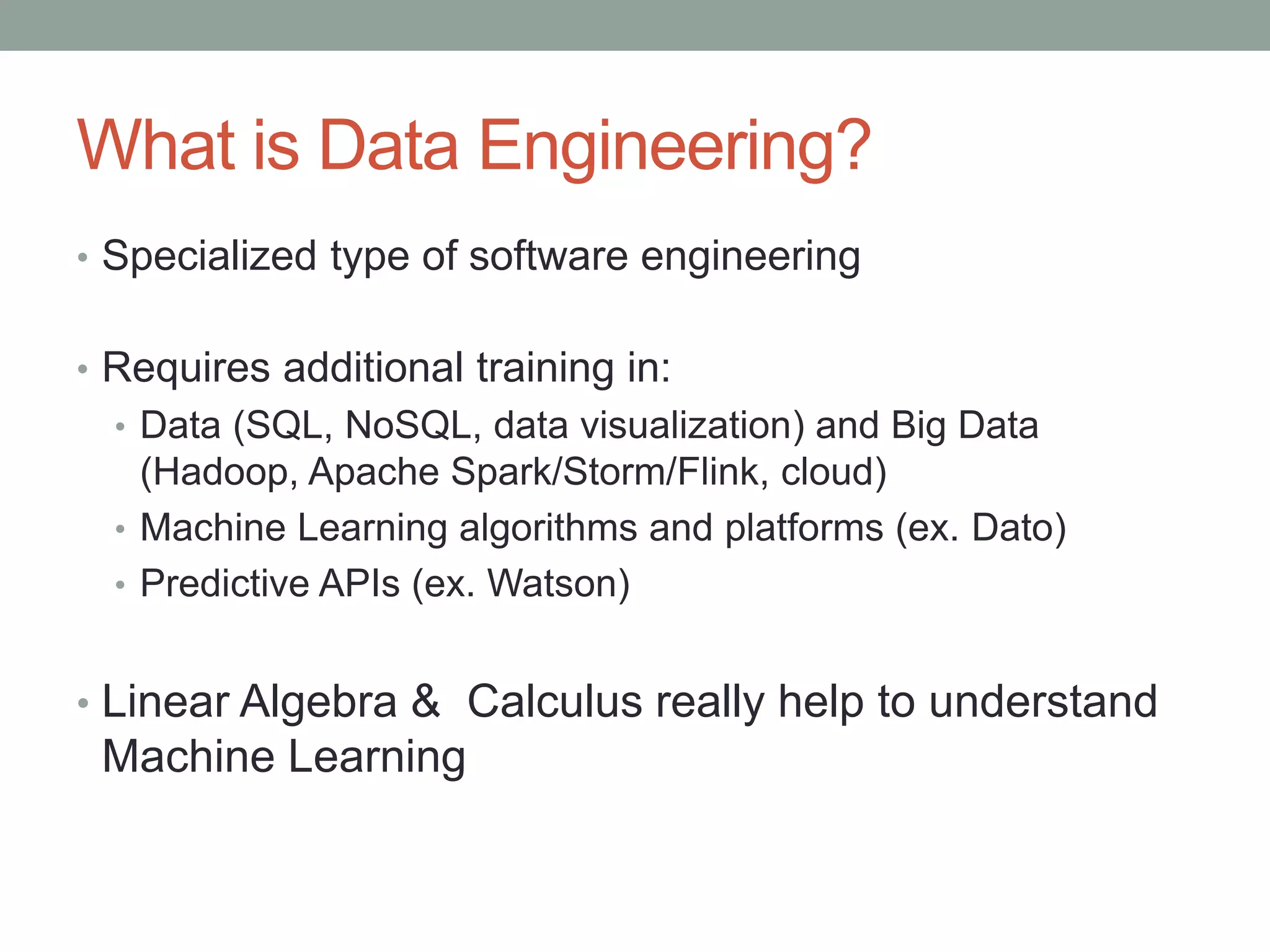 What is Data Engineering?

• Specialized type of software engineering

• Requires additional training in:
  • Data (SQL, NoSQL, data visualization) and Big Data (Hadoop, Apache Spark/Storm/Flink, cloud)
  • Machine Learning algorithms and platforms (ex. Dato)
  • Predictive APIs (ex. Watson)

• Linear Algebra & Calculus really help to understand Machine Learning